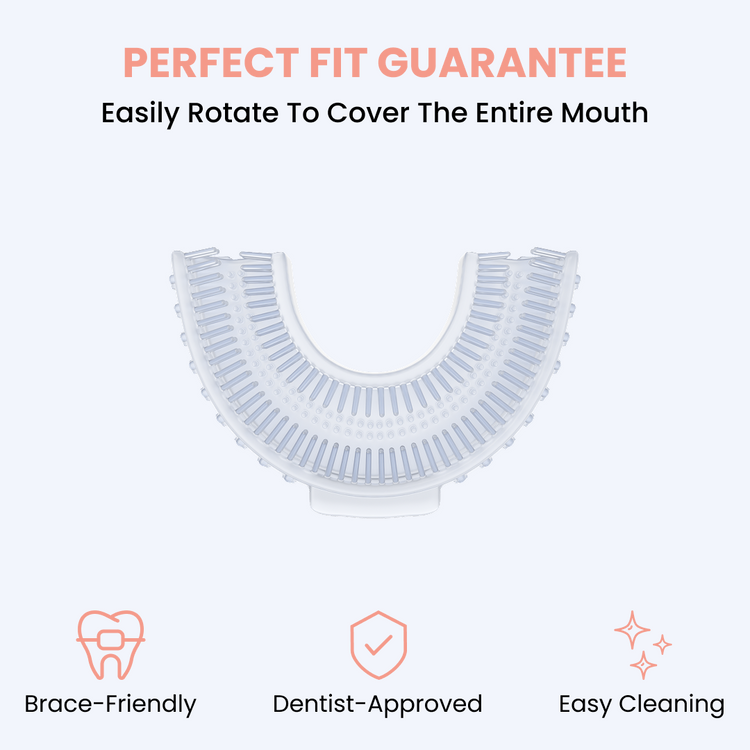 PERFECT FIT GUARANTEE
Easily Rotate To Cover The Entire Mouth

Brace-Friendly

Dentist-Approved

Easy Cleaning